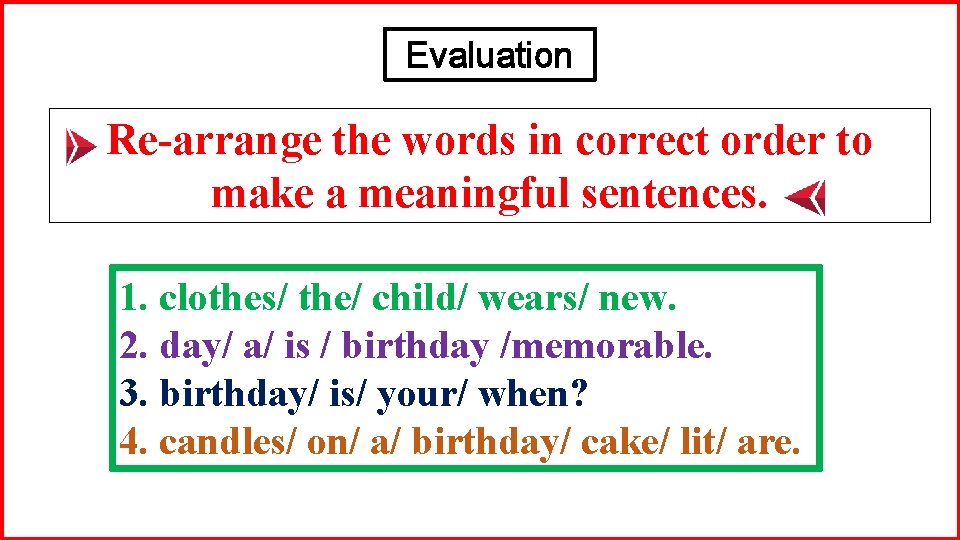 Evaluation

Re-arrange the words in correct order to make a meaningful sentences.

1. clothes/ the/ child/ wears/ new.
2. day/ a/ is / birthday /memorable.
3. birthday/ is/ your/ when?
4. candles/ on/ a/ birthday/ cake/ lit/ are.